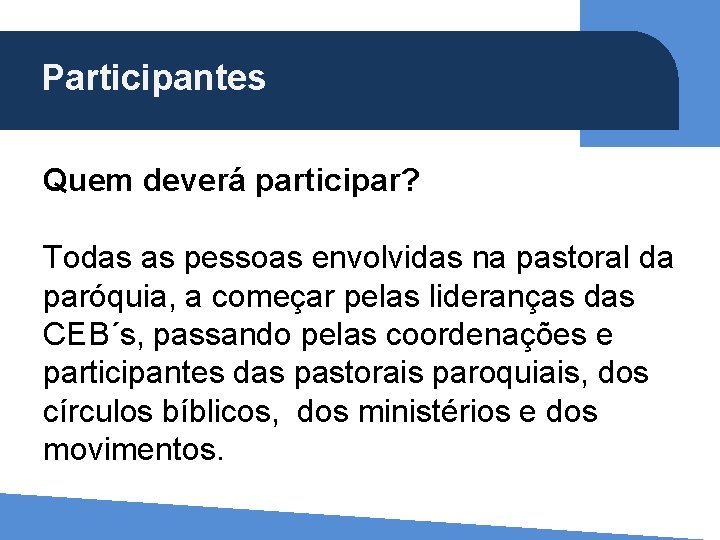 Participantes

Quem deverá participar?

Todas as pessoas envolvidas na pastoral da paróquia, a começar pelas lideranças das CEB´s, passando pelas coordenações e participantes das pastorais paroquiais, dos círculos bíblicos,  dos ministérios e dos movimentos.